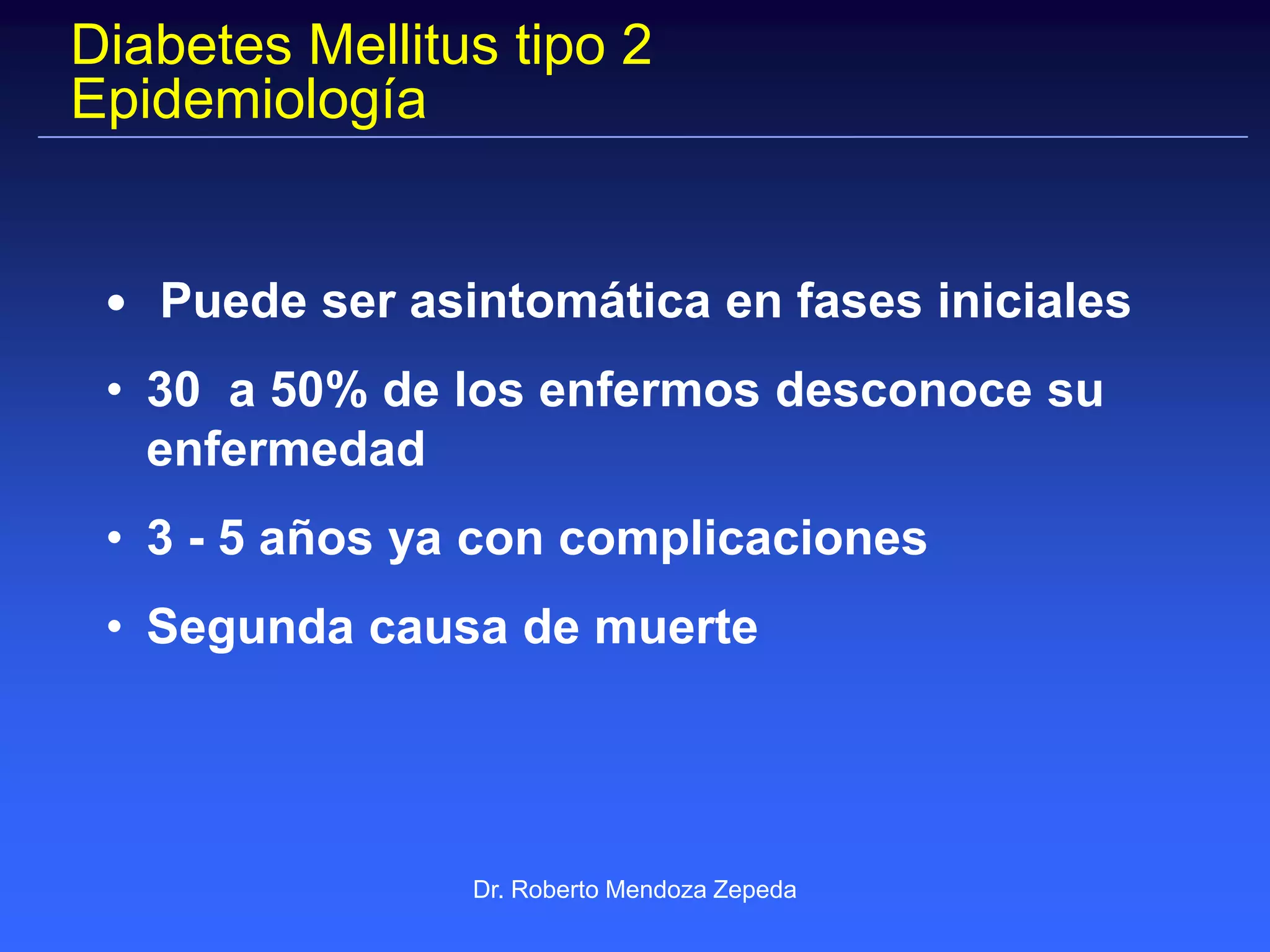 Diabetes Mellitus tipo 2
Epidemiología

• Puede ser asintomática en fases iniciales
• 30 a 50% de los enfermos desconoce su enfermedad
• 3 - 5 años ya con complicaciones
• Segunda causa de muerte

Dr. Roberto Mendoza Zepeda